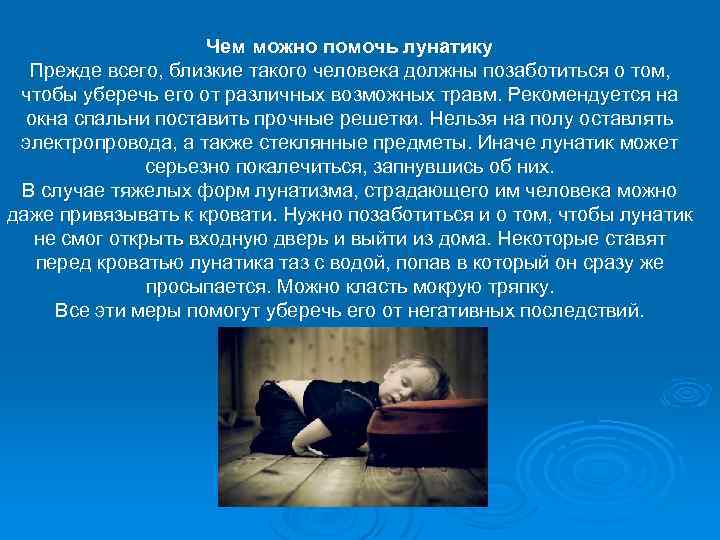 Чем можно помочь лунатику
Прежде всего, близкие такого человека должны позаботиться о том, чтобы уберечь его от различных возможных травм. Рекомендуется на окна спальни поставить прочные решетки. Нельзя на полу оставлять электропровода, а также стеклянные предметы. Иначе лунатик может серьезно покалечиться, запнувшись об них.
В случае тяжелых форм лунатизма, страдающего им человека можно даже привязывать к кровати. Нужно позаботиться и о том, чтобы лунатик не смог открыть входную дверь и выйти из дома. Некоторые ставят перед кроватью лунатика таз с водой, попав в который он сразу же просыпается. Можно класть мокрую тряпку.
Все эти меры помогут уберечь его от негативных последствий.